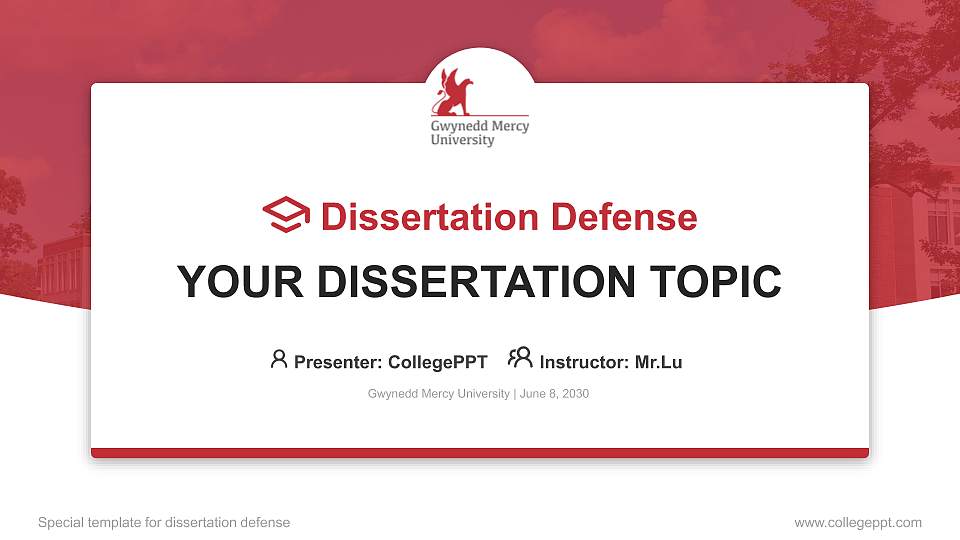 Gwynedd Mercy University

Dissertation Defense

YOUR DISSERTATION TOPIC

Presenter: CollegePPT Instructor: Mr.Lu

Gwynedd Mercy University | June 8, 2030

Special template for dissertation defense

www.collegeppt.com